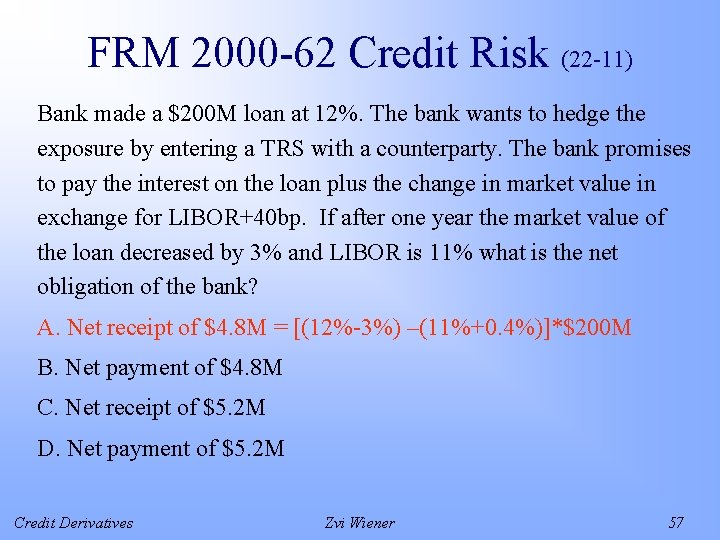 FRM 2000-62 Credit Risk (22-11)

Bank made a \$200M loan at 12%. The bank wants to hedge the exposure by entering a TRS with a counterparty. The bank promises to pay the interest on the loan plus the change in market value in exchange for LIBOR+40bp. If after one year the market value of the loan decreased by 3% and LIBOR is 11% what is the net obligation of the bank?

A. Net receipt of \$4.8M = [(12%-3%) –(11%+0.4%)]*\$200M

B. Net payment of \$4.8M

C. Net receipt of \$5.2M

D. Net payment of \$5.2M

Credit Derivatives
Zvi Wiener
57